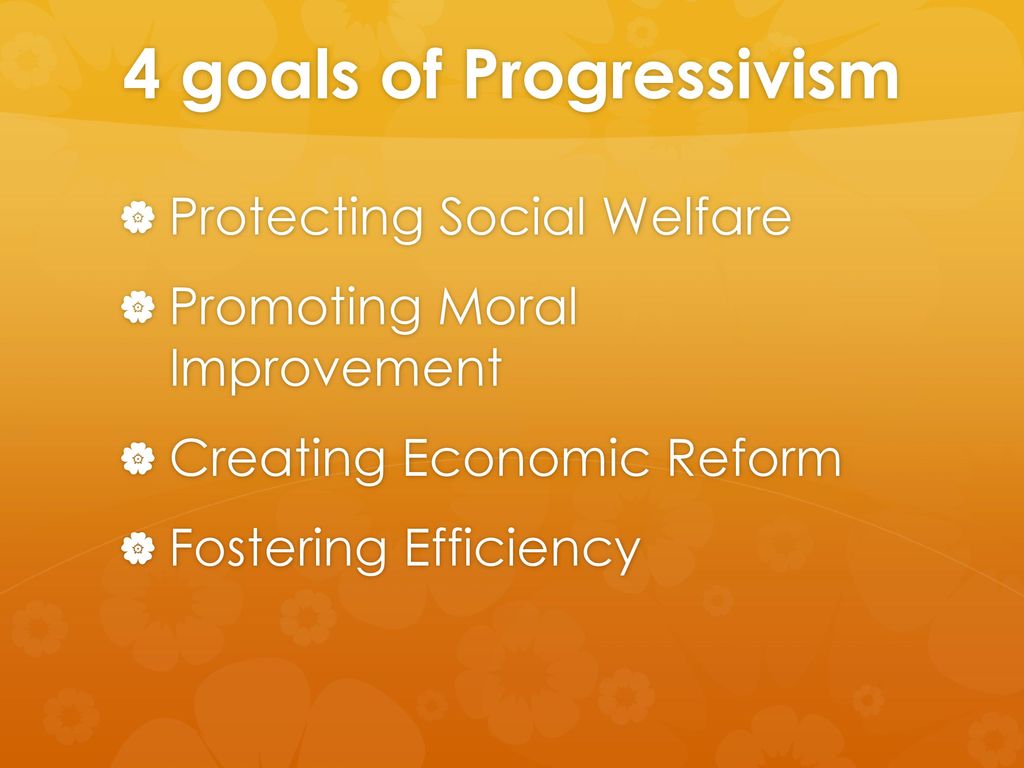 4 goals of Progressivism

Protecting Social Welfare

Promoting Moral Improvement

Creating Economic Reform

Fostering Efficiency